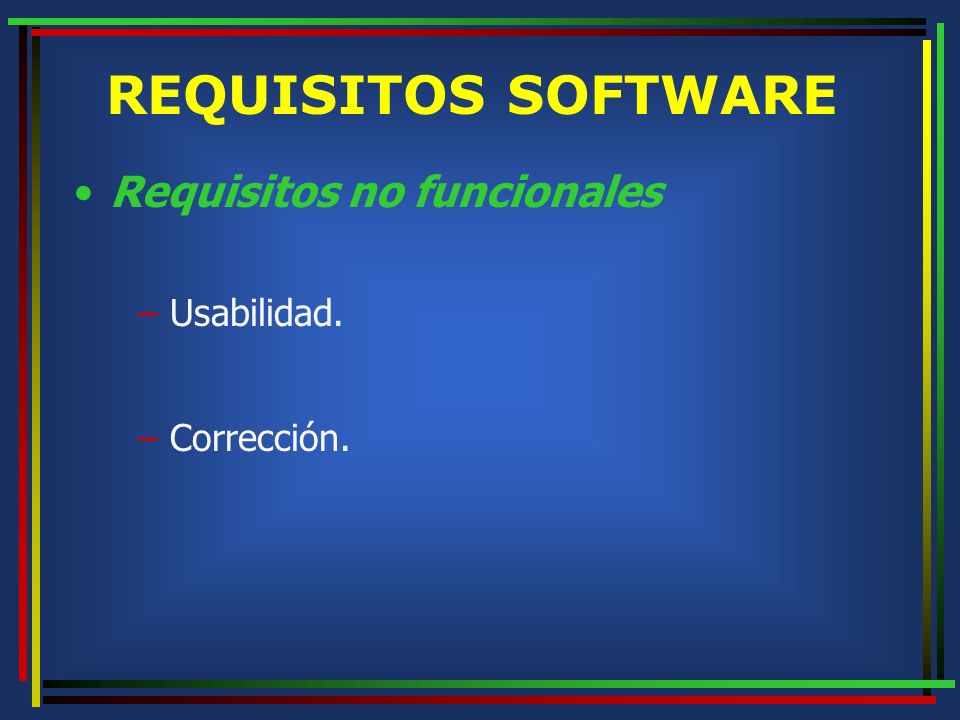 REQUISITOS SOFTWARE

• Requisitos no funcionales

– Usabilidad.

– Corrección.